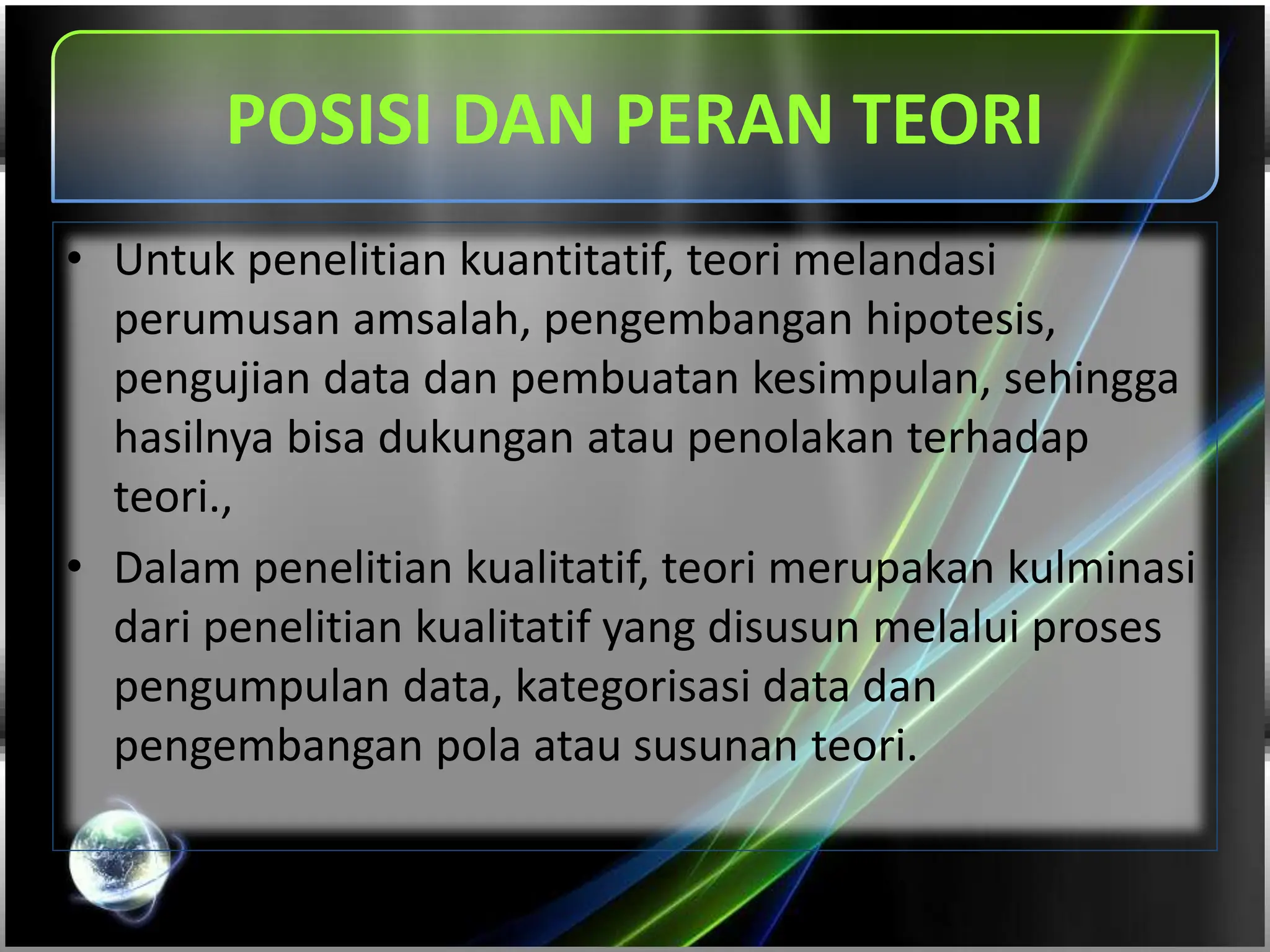 POSISI DAN PERAN TEORI

• Untuk penelitian kuantitatif, teori melandasi perumusan amsalah, pengembangan hipotesis, pengujian data dan pembuatan kesimpulan, sehingga hasilnya bisa dukungan atau penolakan terhadap teori.,

• Dalam penelitian kualitatif, teori merupakan kulminasi dari penelitian kualitatif yang disusun melalui proses pengumpulan data, kategorisasi data dan pengembangan pola atau susunan teori.